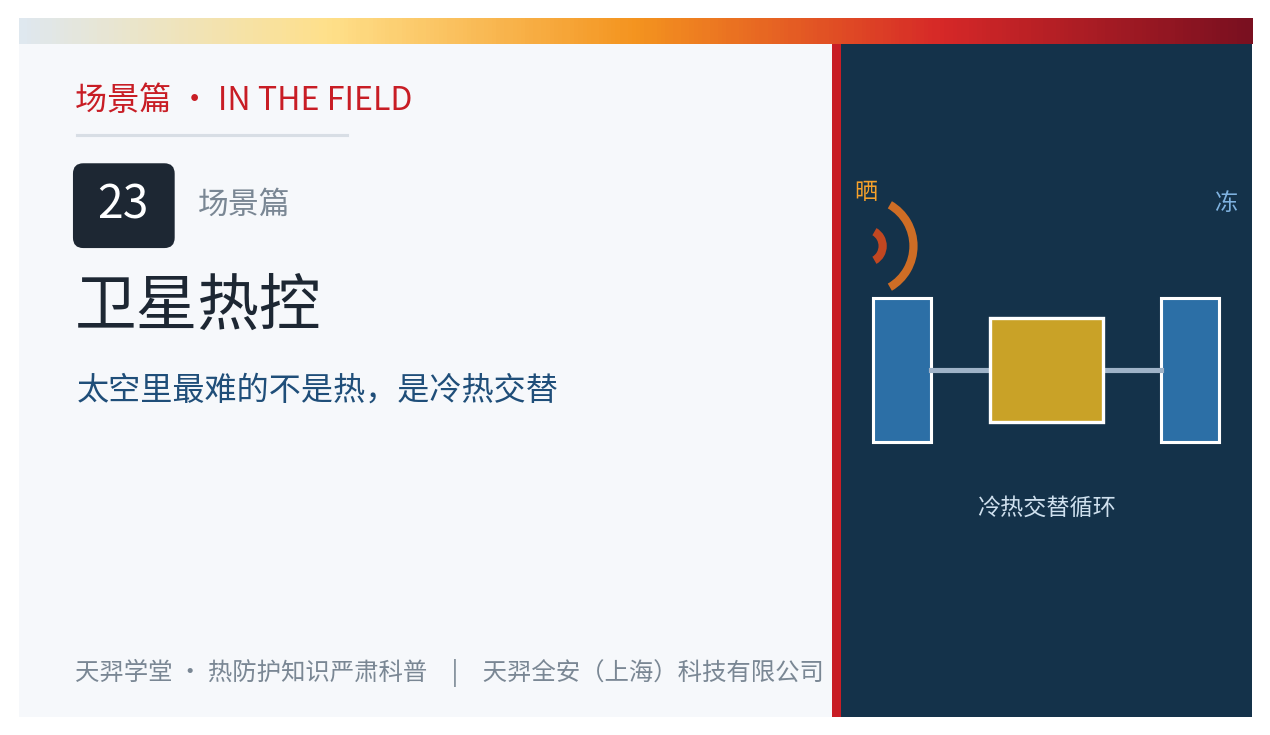 场景篇 · IN THE FIELD

23 场景篇

卫星热控

太空里最难的不是热，是冷热交替

晒

冻

冷热交替循环

天羿学堂 · 热防护知识严肃科普 | 天羿全安（上海）科技有限公司